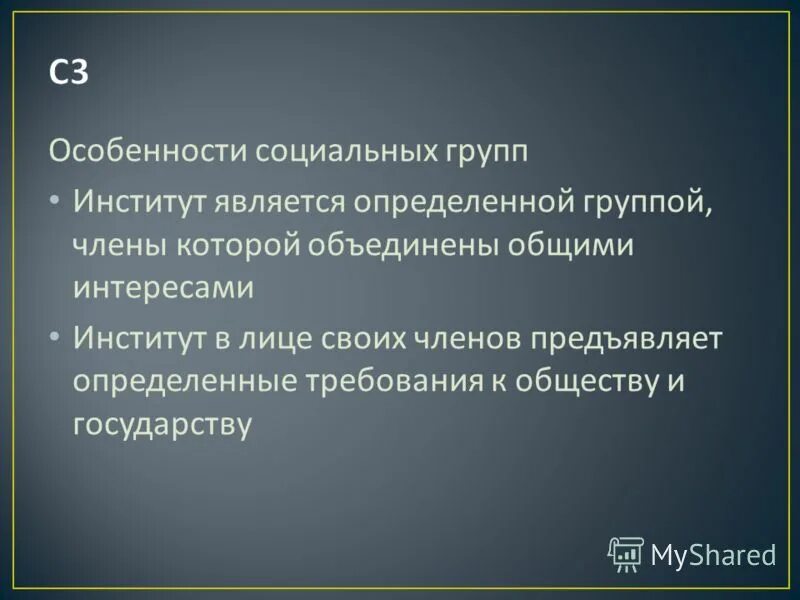 С3

Особенности социальных групп

• Институт является определенной группой, члены которой объединены общими интересами

• Институт в лице своих членов предъявляет определенные требования к обществу и государству

MyShared